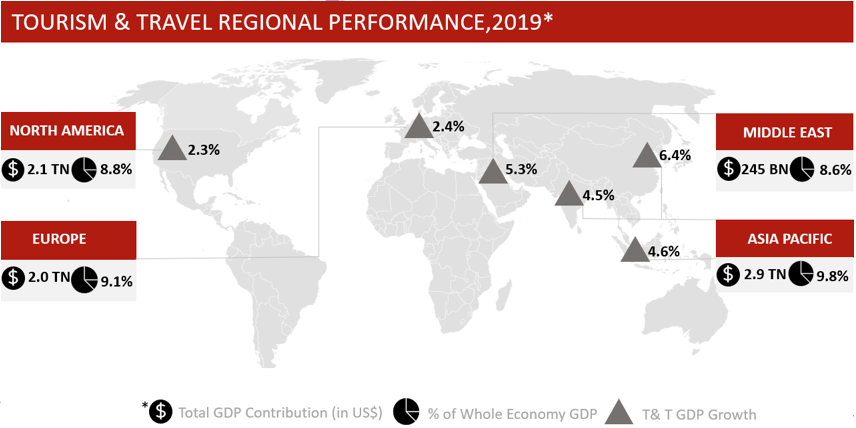 TOURISM & TRAVEL REGIONAL PERFORMANCE,2019*

NORTH AMERICA

$ 2.1 TN 8.8%

EUROPE

$ 2.0 TN 9.1%

2.3%

2.4%

5.3%

4.5%

6.4%

4.6%

MIDDLE EAST

$ 245 BN 8.6%

ASIA PACIFIC

$ 2.9 TN 9.8%

*$ Total GDP Contribution (in US$) % of Whole Economy GDP T& T GDP Growth